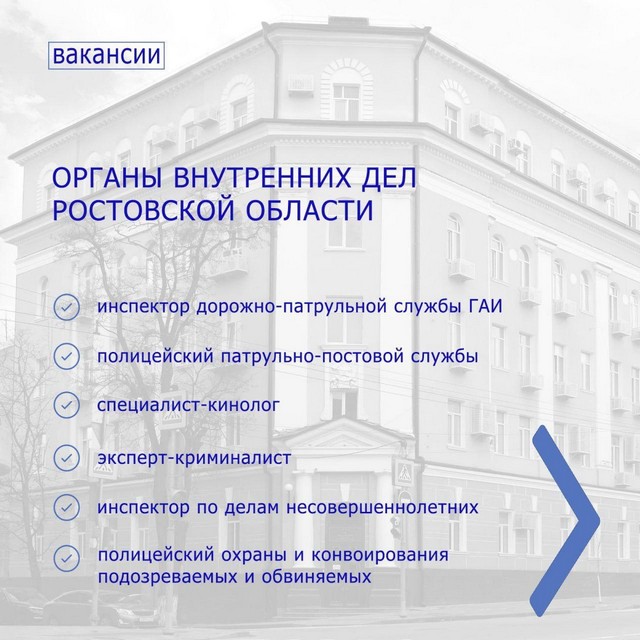 вакансии

ОРГАНЫ ВНУТРЕННИХ ДЕЛ РОСТОВСКОЙ ОБЛАСТИ

инспектор дорожно-патрульной службы ГАИ

полицейский патрульно-постовой службы

специалист-кинолог

эксперт-криминалист

инспектор по делам несовершеннолетних

полицейский охраны и конвоирования подозреваемых и обвиняемых